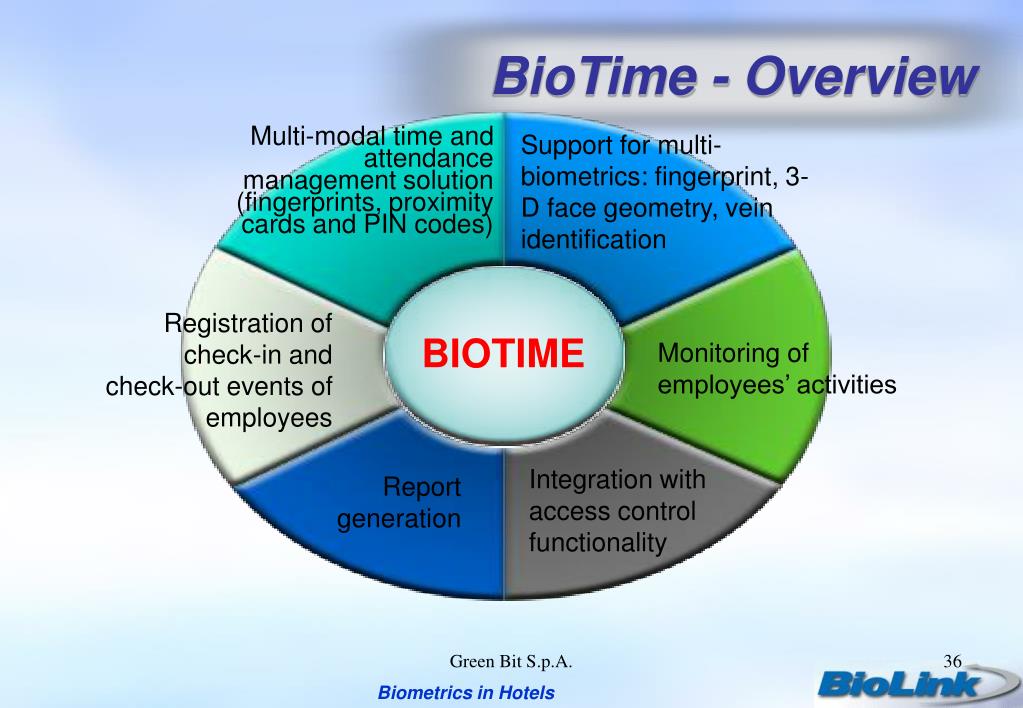 BioTime - Overview

Multi-modal time and attendance management solution (fingerprints, proximity cards and PIN codes)

Support for multi-biometrics: fingerprint, 3-D face geometry, vein identification

Registration of check-in and check-out events of employees

BIOTIME

Monitoring of employees' activities

Report generation

Integration with access control functionality

Green Bit S.p.A.

36

Biometrics in Hotels

BioLink